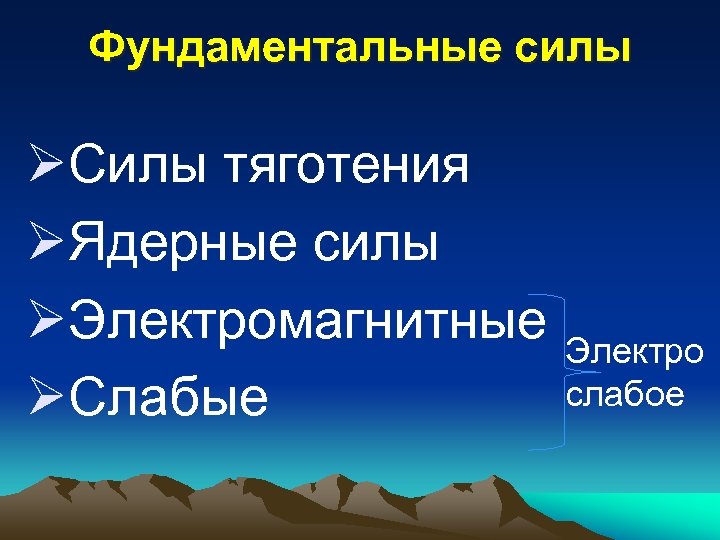 Фундаментальные силы

➢Силы тяготения
➢Ядерные силы
➢Электромагнитные
➢Слабые

Электро слабое